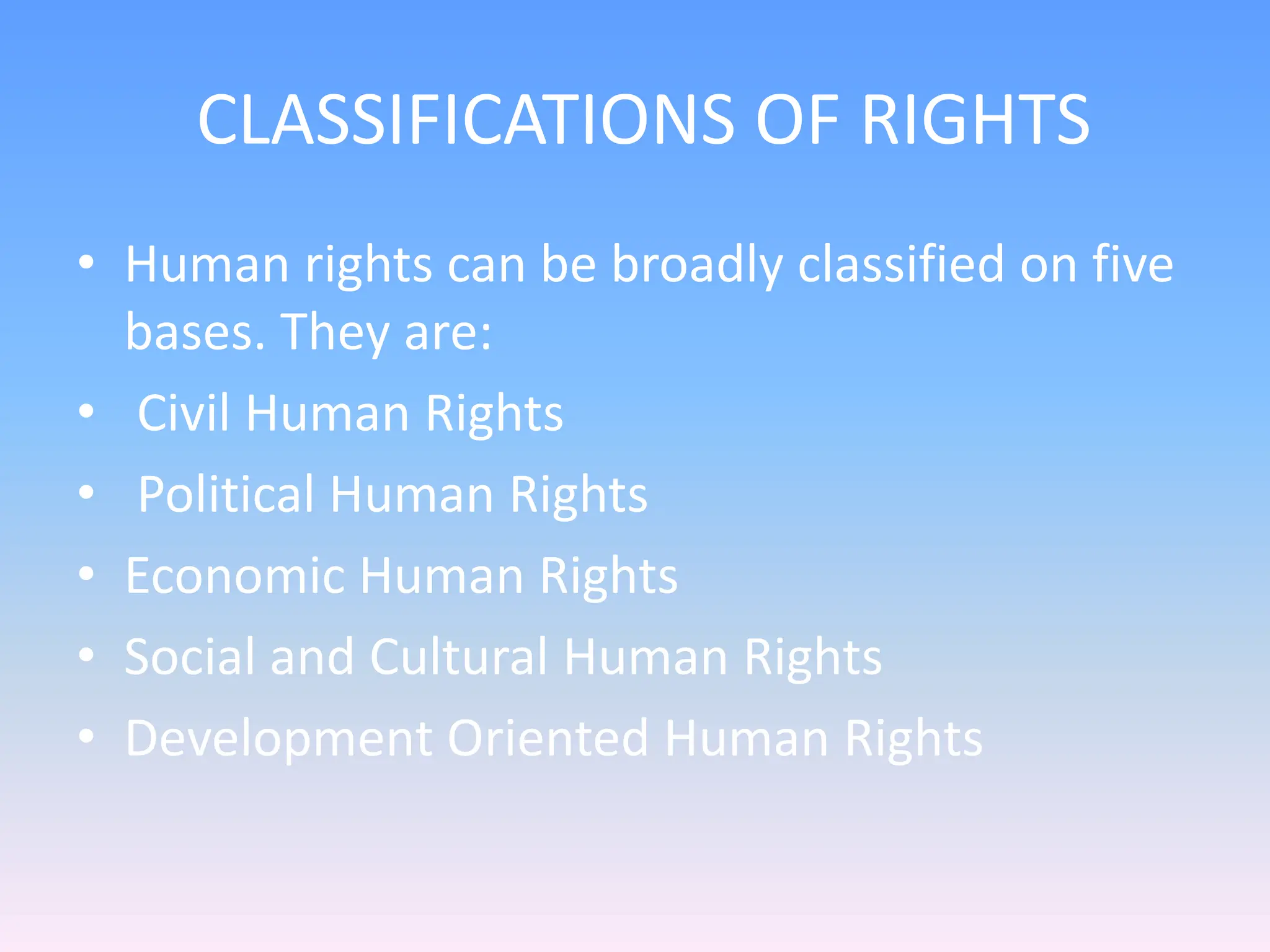 CLASSIFICATIONS OF RIGHTS

• Human rights can be broadly classified on five bases. They are:
• Civil Human Rights
• Political Human Rights
• Economic Human Rights
• Social and Cultural Human Rights
• Development Oriented Human Rights